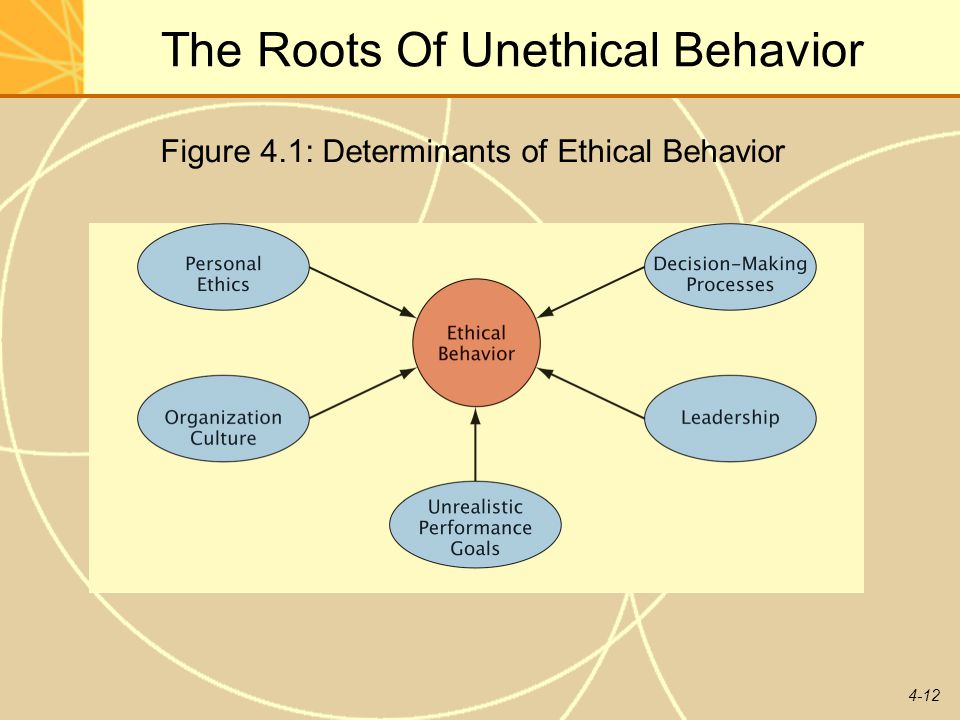 The Roots Of Unethical Behavior

Figure 4.1: Determinants of Ethical Behavior

Personal Ethics

Decision-Making Processes

Ethical Behavior

Organization Culture

Leadership

Unrealistic Performance Goals

4-12